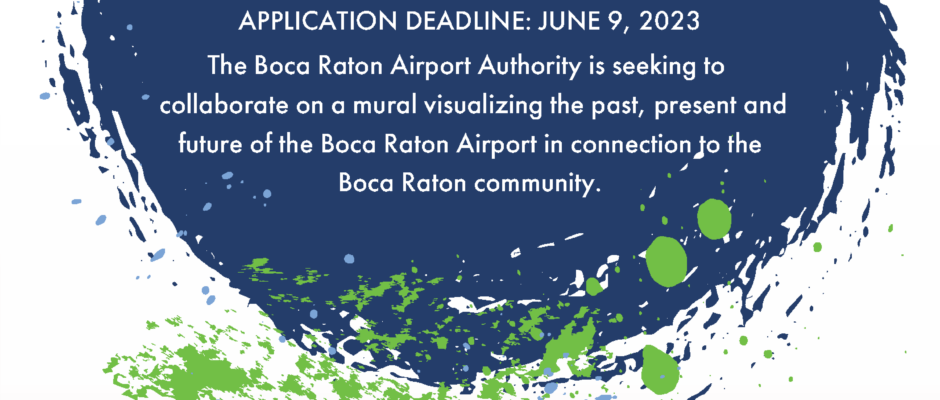 APPLICATION DEADLINE: JUNE 9, 2023

The Boca Raton Airport Authority is seeking to collaborate on a mural visualizing the past, present and future of the Boca Raton Airport in connection to the Boca Raton community.